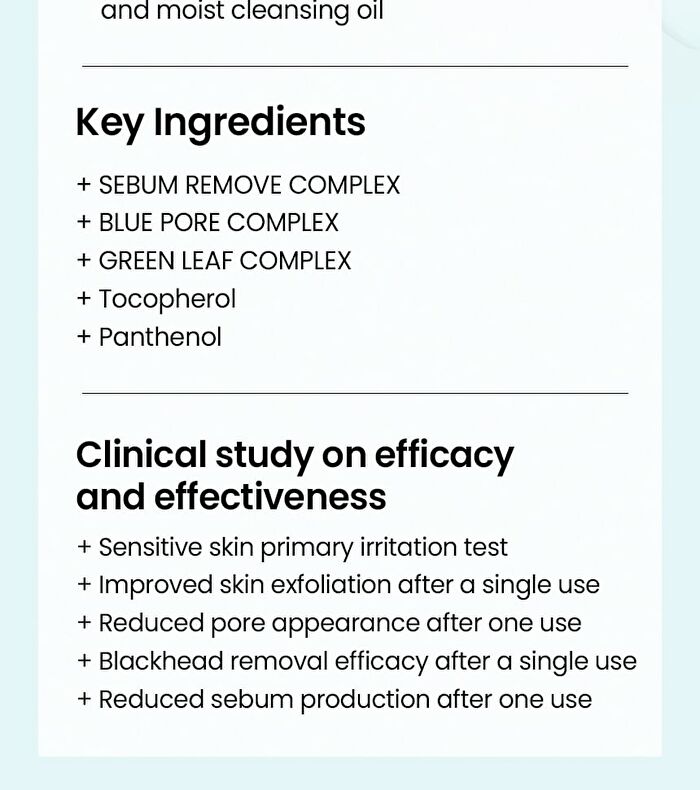 and moist cleansing oil

Key Ingredients

+ SEBUM REMOVE COMPLEX
+ BLUE PORE COMPLEX
+ GREEN LEAF COMPLEX
+ Tocopherol
+ Panthenol

Clinical study on efficacy and effectiveness

+ Sensitive skin primary irritation test
+ Improved skin exfoliation after a single use
+ Reduced pore appearance after one use
+ Blackhead removal efficacy after a single use
+ Reduced sebum production after one use